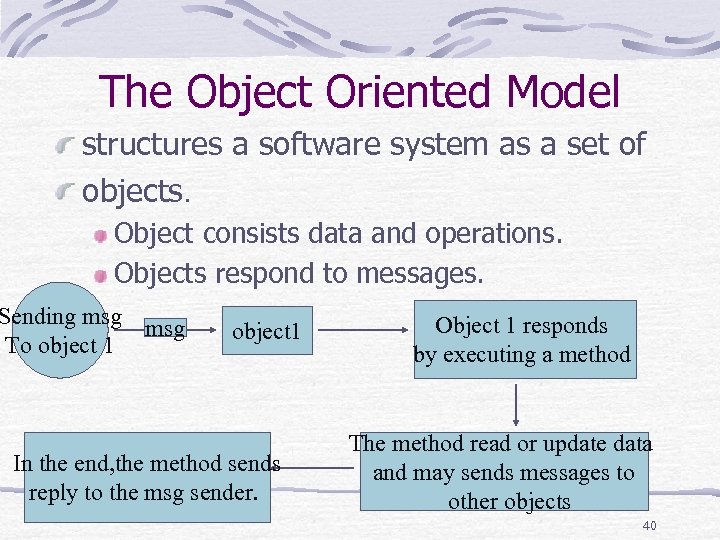 The Object Oriented Model

structures a software system as a set of

objects.

Object consists data and operations.

Objects respond to messages.

Sending msg To object 1

msg

object1

Object 1 responds by executing a method

The method read or update data and may sends messages to other objects

In the end,the method sends reply to the msg sender.

40